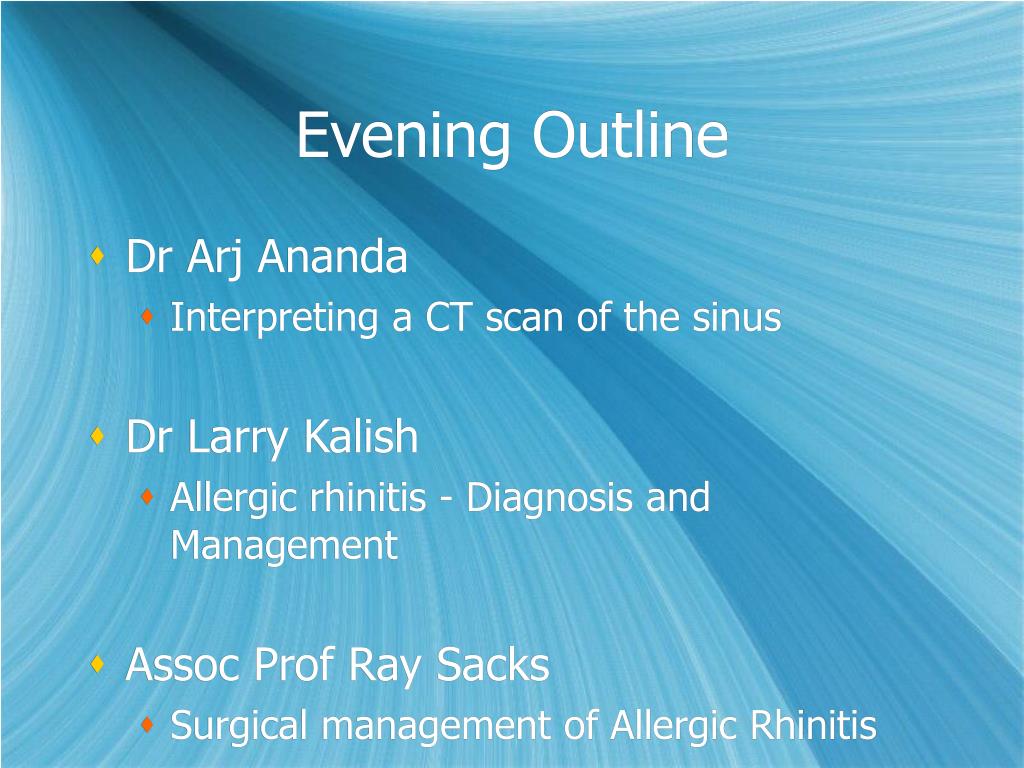 Evening Outline

Dr Arj Ananda
Interpreting a CT scan of the sinus

Dr Larry Kalish
Allergic rhinitis - Diagnosis and Management

Assoc Prof Ray Sacks
Surgical management of Allergic Rhinitis